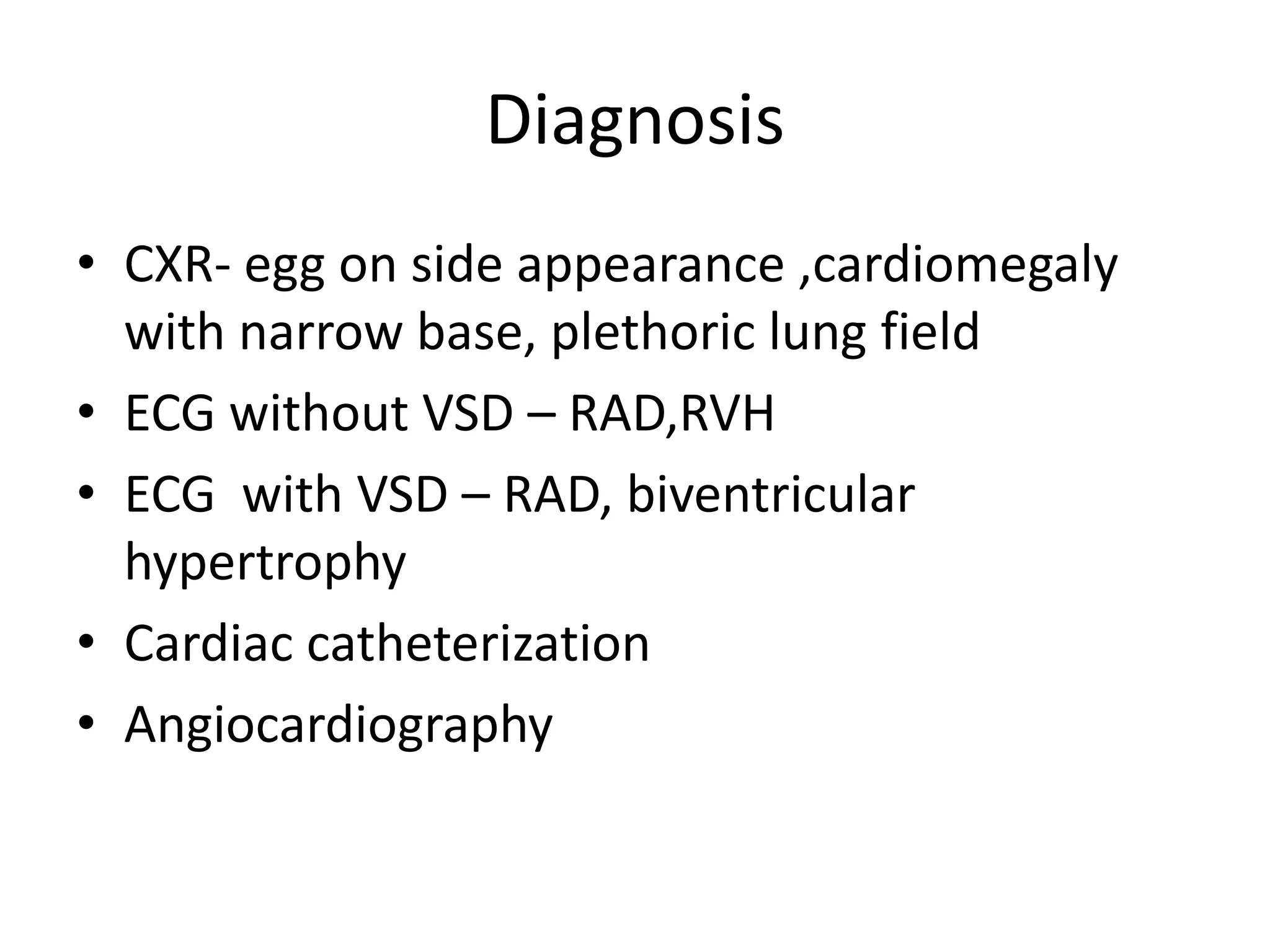 Diagnosis

• CXR- egg on side appearance ,cardiomegaly with narrow base, plethoric lung field
• ECG without VSD – RAD,RVH
• ECG  with VSD – RAD, biventricular hypertrophy
• Cardiac catheterization
• Angiocardiography